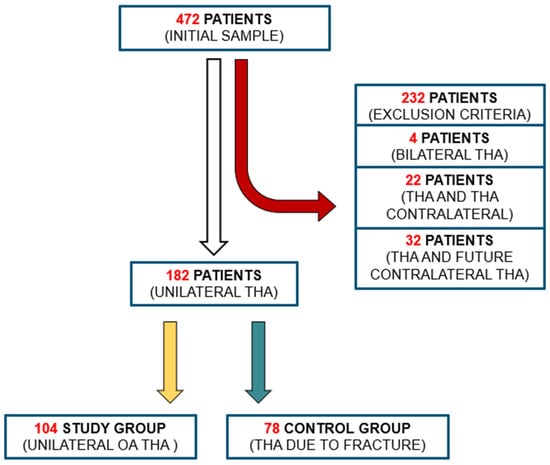 472 PATIENTS
(INITIAL SAMPLE)

232 PATIENTS
(EXCLUSION CRITERIA)

4 PATIENTS
(BILATERAL THA)

22 PATIENTS
(THA AND THA CONTRALATERAL)

32 PATIENTS
(THA AND FUTURE CONTRALATERAL THA)

182 PATIENTS
(UNILATERAL THA)

104 STUDY GROUP
(UNILATERAL OA THA )

78 CONTROL GROUP
(THA DUE TO FRACTURE)